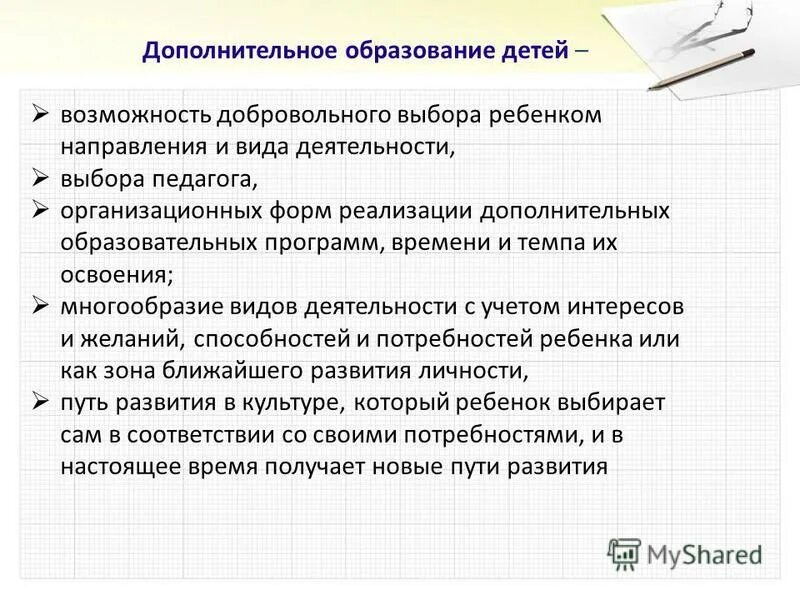 Дополнительное образование детей –

➢ возможность добровольного выбора ребенком направления и вида деятельности,
➢ выбора педагога,
➢ организационных форм реализации дополнительных образовательных программ, времени и темпа их освоения;
➢ многообразие видов деятельности с учетом интересов и желаний, способностей и потребностей ребенка или как зона ближайшего развития личности,
➢ путь развития в культуре, который ребенок выбирает сам в соответствии со своими потребностями, и в настоящее время получает новые пути развития

MyShared